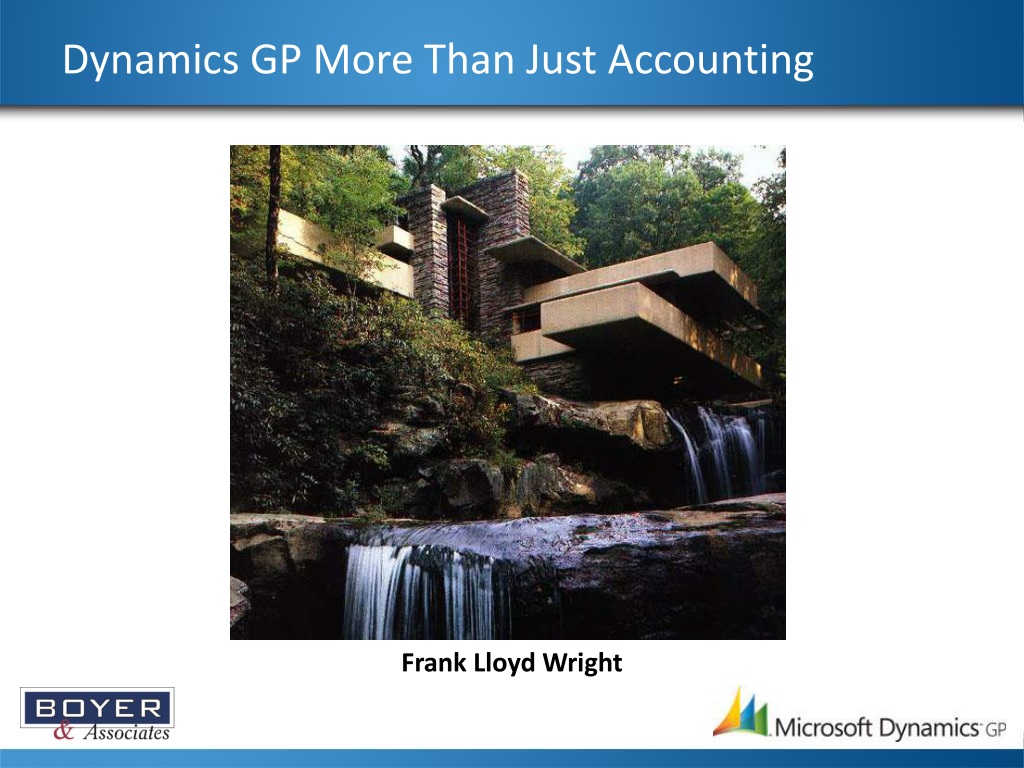 Dynamics GP More Than Just Accounting

Frank Lloyd Wright

BOYER & Associates

Microsoft Dynamics GP